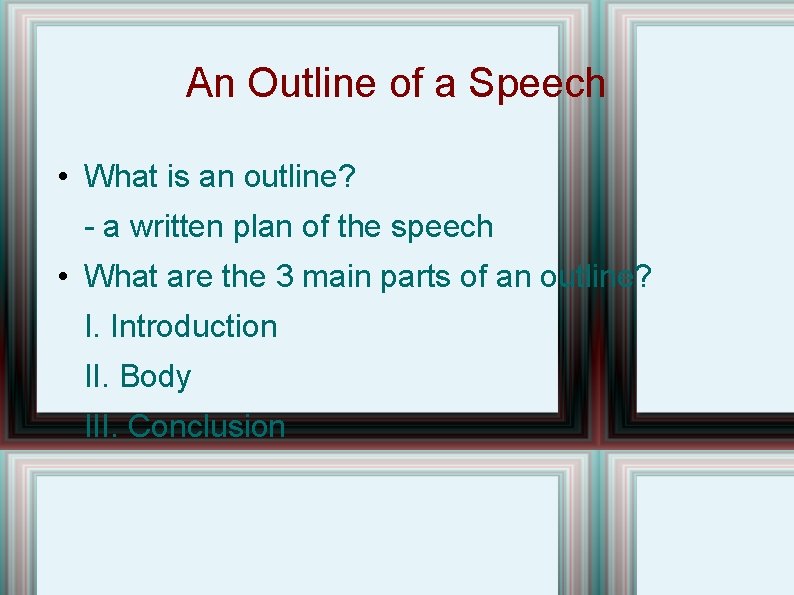 An Outline of a Speech

• What is an outline?

- a written plan of the speech

• What are the 3 main parts of an outline?

I. Introduction

II. Body

III. Conclusion